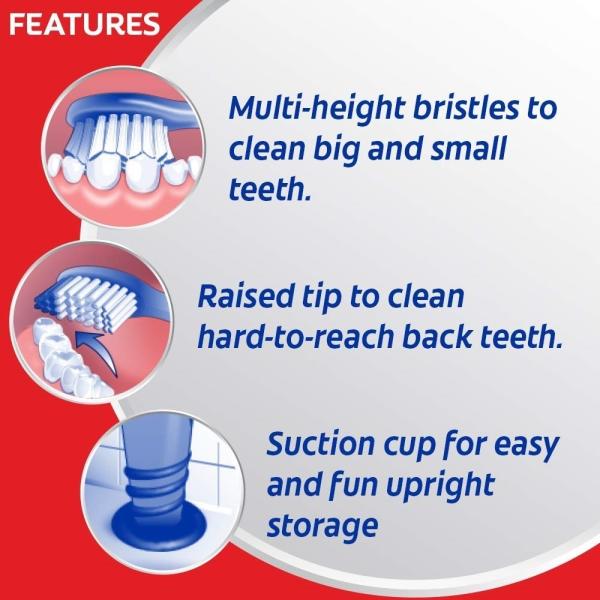 FEATURES

Multi-height bristles to clean big and small teeth.

Raised tip to clean hard-to-reach back teeth.

Suction cup for easy and fun upright storage